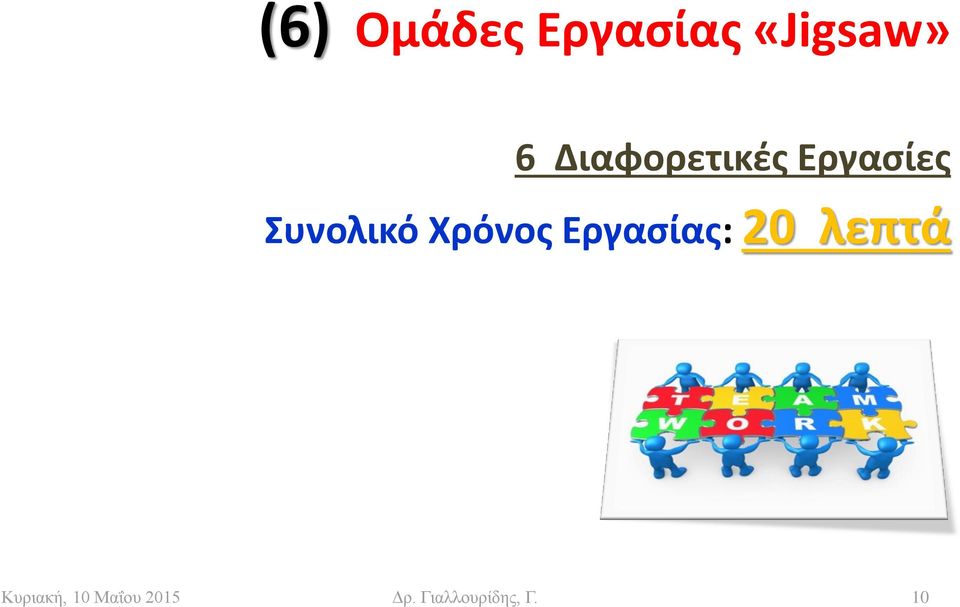 (6) Ομάδες Εργασίας «Jigsaw»

6 Διαφορετικές Εργασίες

Συνολικό Χρόνος Εργασίας: 20 λεπτά

T E A M
W O R K

Κυριακή, 10 Μαΐου 2015 Δρ. Γιαλλουρίδης, Γ. 10